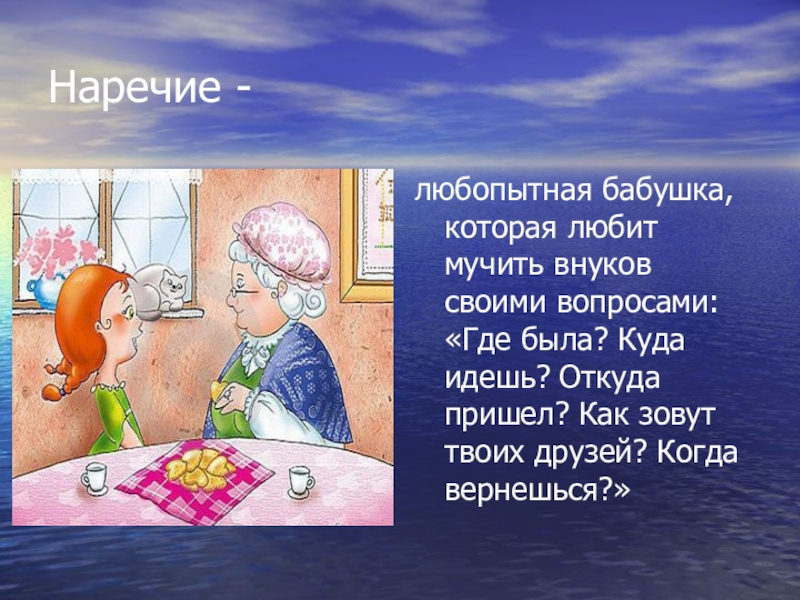 Наречие -

любопытная бабушка, которая любит мучить внуков своими вопросами: «Где была? Куда идешь? Откуда пришел? Как зовут твоих друзей? Когда вернешься?»